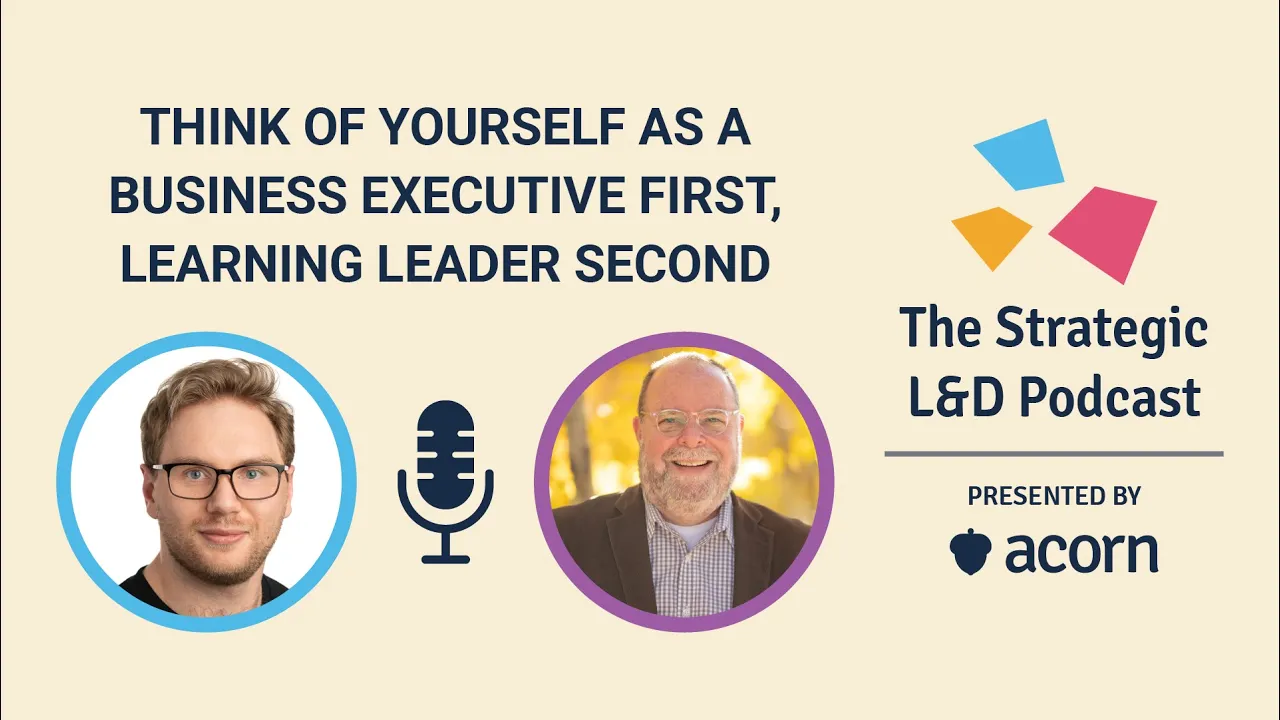 THINK OF YOURSELF AS A BUSINESS EXECUTIVE FIRST, LEARNING LEADER SECOND

The Strategic L&D Podcast

PRESENTED BY

acorn